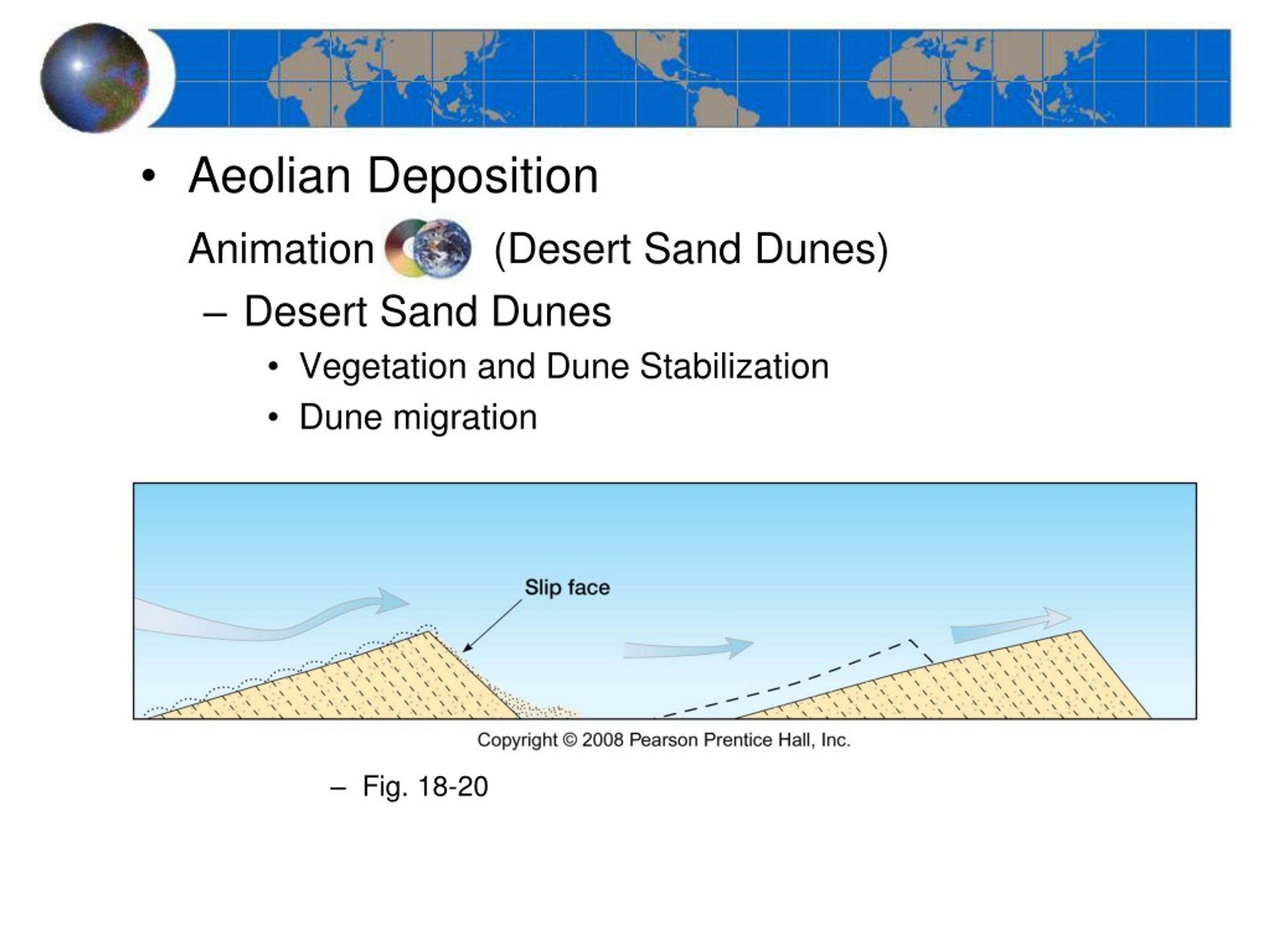 • Aeolian Deposition

Animation (Desert Sand Dunes)

– Desert Sand Dunes

• Vegetation and Dune Stabilization

• Dune migration

Slip face

Copyright © 2008 Pearson Prentice Hall, Inc.

– Fig. 18-20